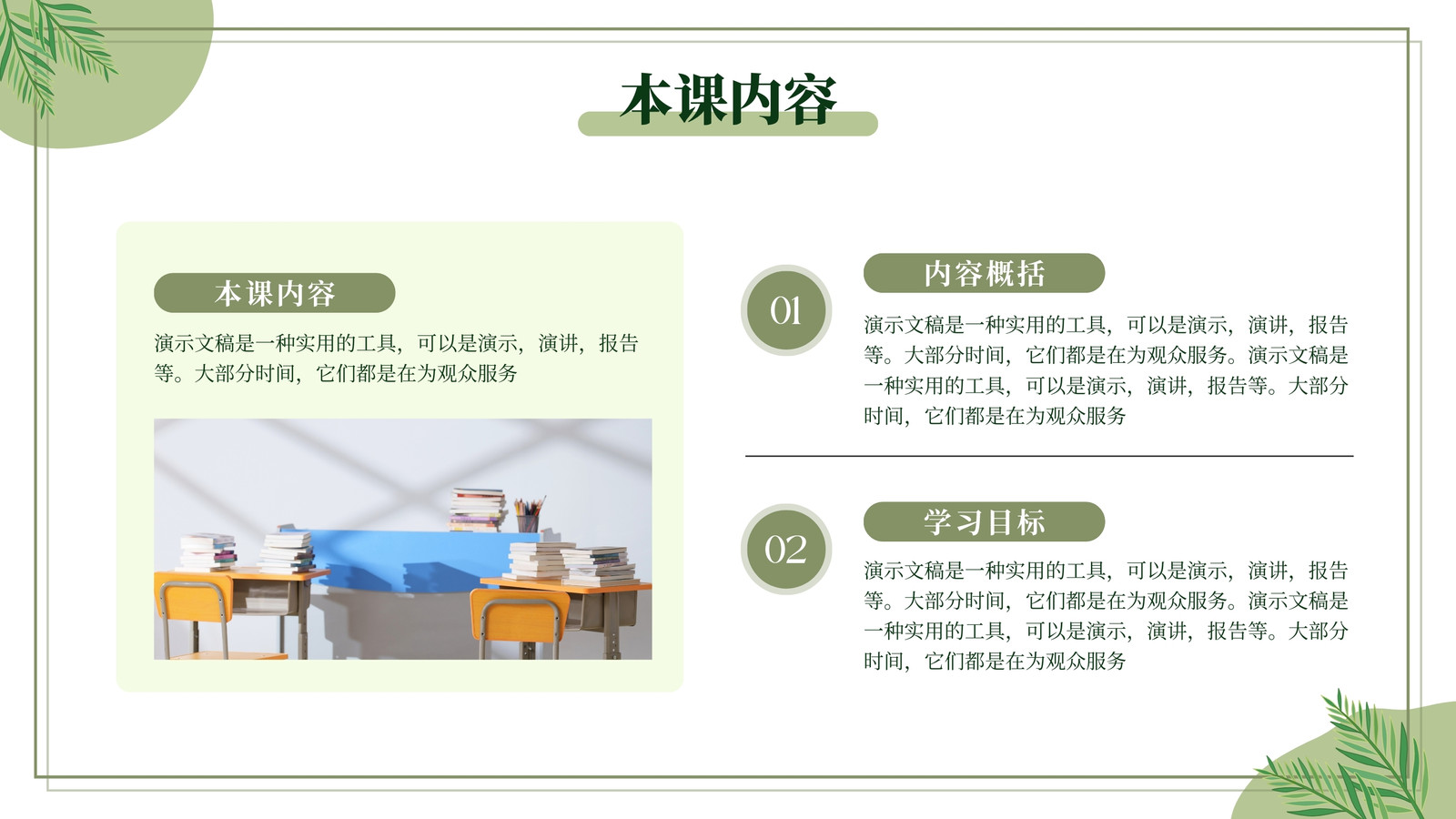 本课内容

本课内容

演示文稿是一种实用的工具，可以是演示，演讲，报告等。大部分时间，它们都是在为观众服务

01

内容概括

演示文稿是一种实用的工具，可以是演示，演讲，报告等。大部分时间，它们都是在为观众服务。演示文稿是一种实用的工具，可以是演示，演讲，报告等。大部分时间，它们都是在为观众服务

02

学习目标

演示文稿是一种实用的工具，可以是演示，演讲，报告等。大部分时间，它们都是在为观众服务。演示文稿是一种实用的工具，可以是演示，演讲，报告等。大部分时间，它们都是在为观众服务